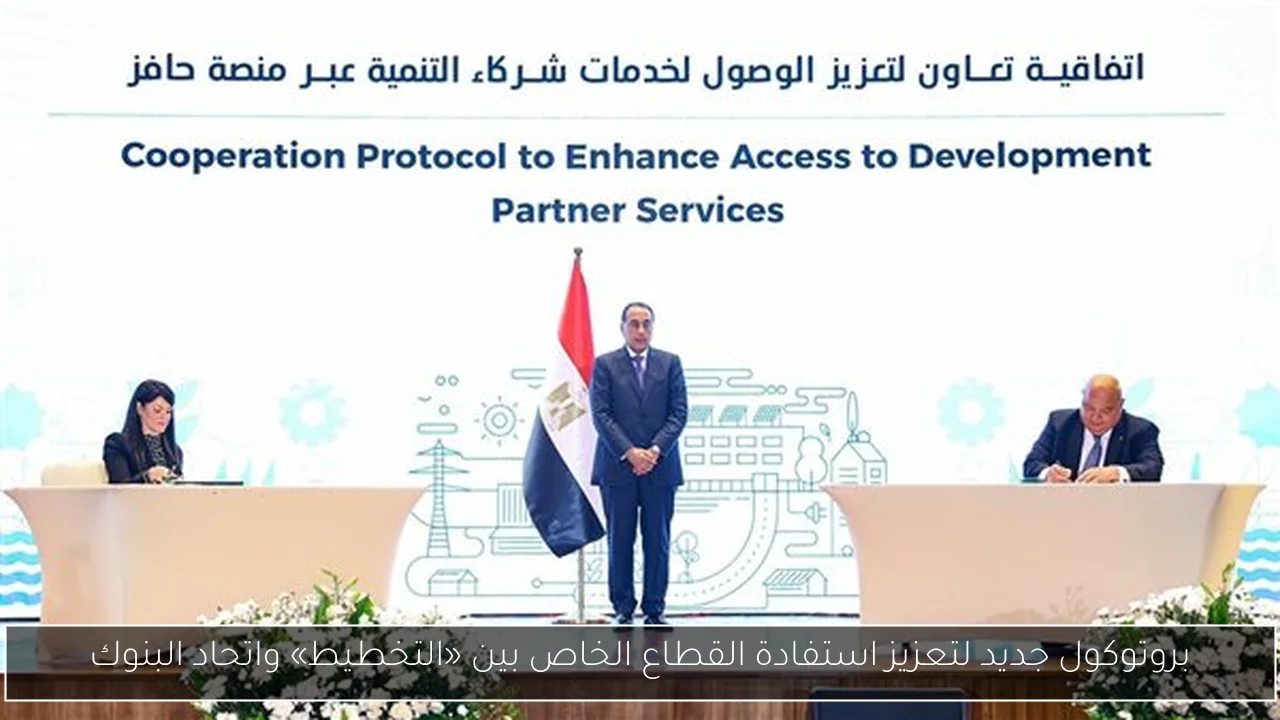 اتفاقية تعاون لتعزيز الوصول لخدمات شركاء التنمية عبر منصة حافز

Cooperation Protocol to Enhance Access to Development Partner Services

بروتوكول جديد لتعزيز استفادة القطاع الخاص بين «التخطيط» واتحاد البنوك